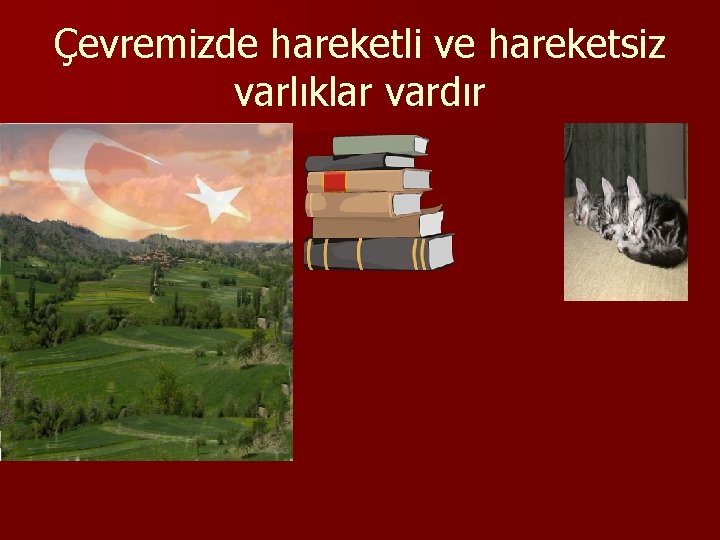 Çevremizde hareketli ve hareketsiz varlıklar vardır